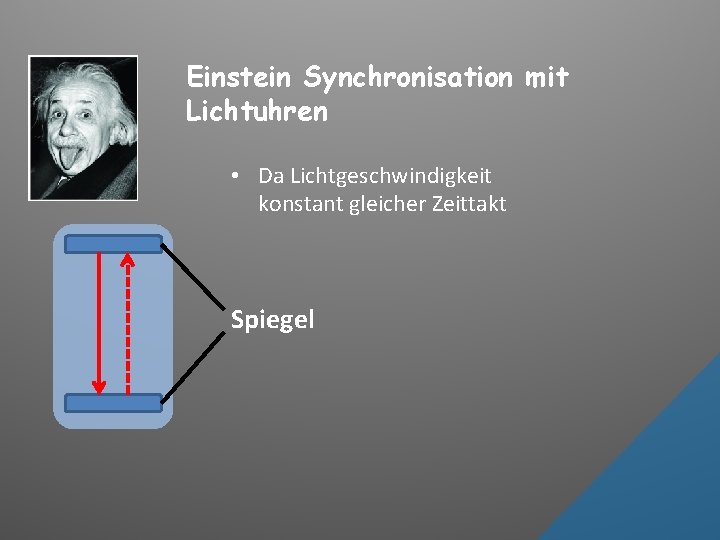 Einstein Synchronisation mit Lichtuhren

• Da Lichtgeschwindigkeit konstant gleicher Zeittakt

Spiegel